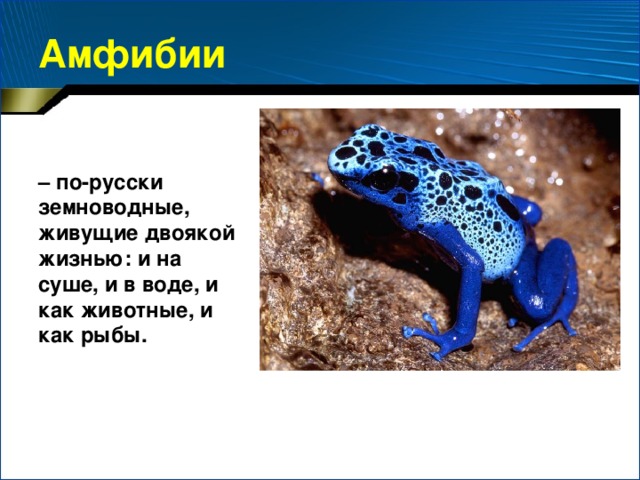 Амфибии

– по-русски земноводные, живущие двоякой жизнью: и на суше, и в воде, и как животные, и как рыбы.